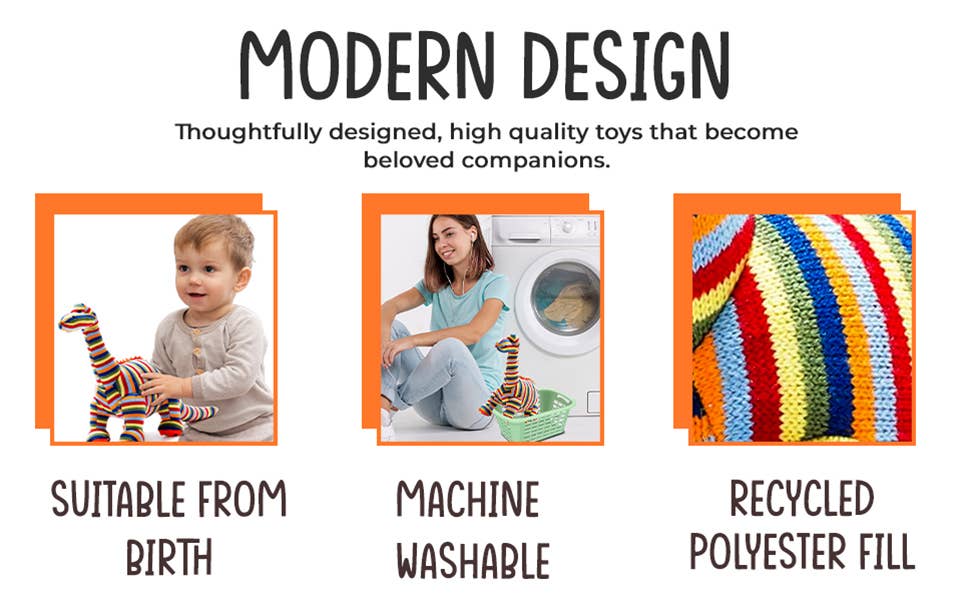 MODERN DESIGN

Thoughtfully designed, high quality toys that become beloved companions.

SUITABLE FROM BIRTH

MACHINE WASHABLE

RECYCLED POLYESTER FILL